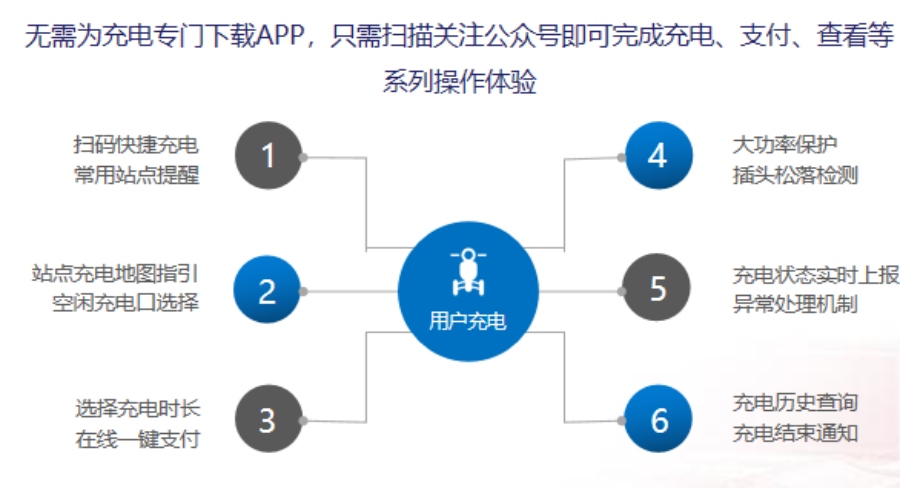 无需为充电专门下载APP，只需扫描关注公众号即可完成充电、支付、查看等系列操作体验

扫码快捷充电
常用站点提醒

1

站点充电地图指引
空闲充电口选择

2

选择充电时长
在线一键支付

3

用户充电

4

大功率保护
插头松落检测

5

充电状态实时上报
异常处理机制

6

充电历史查询
充电结束通知